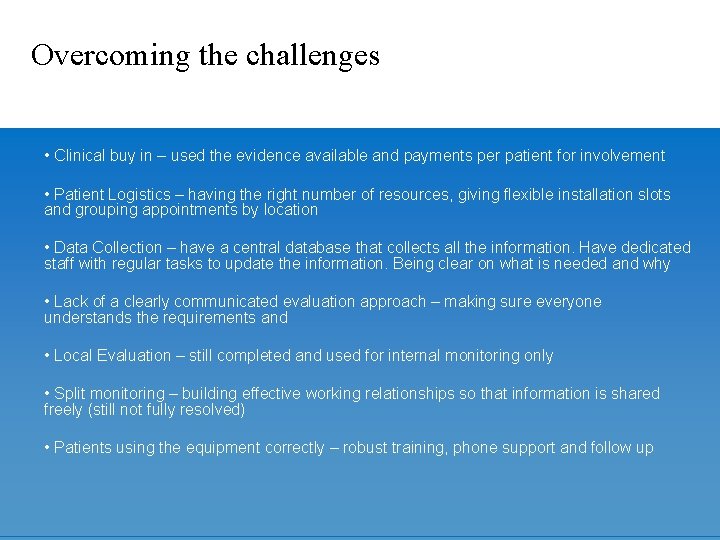 Overcoming the challenges

• Clinical buy in – used the evidence available and payments per patient for involvement

• Patient Logistics – having the right number of resources, giving flexible installation slots and grouping appointments by location

• Data Collection – have a central database that collects all the information. Have dedicated staff with regular tasks to update the information. Being clear on what is needed and why

• Lack of a clearly communicated evaluation approach – making sure everyone understands the requirements and

• Local Evaluation – still completed and used for internal monitoring only

• Split monitoring – building effective working relationships so that information is shared freely (still not fully resolved)

• Patients using the equipment correctly – robust training, phone support and follow up